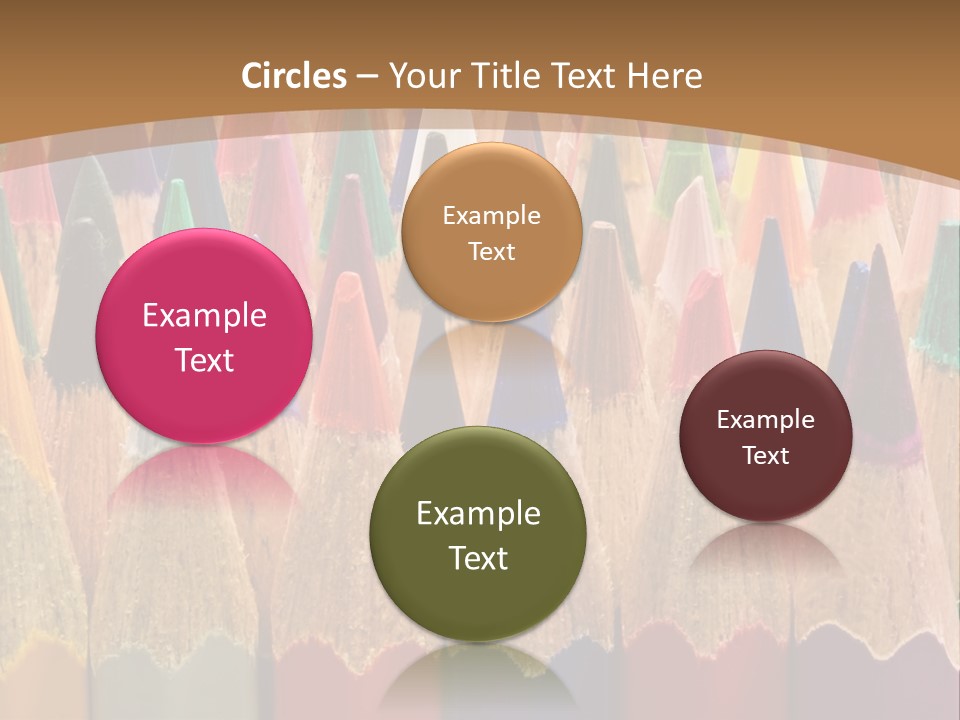 Circles – Your Title Text Here

Example Text

Example Text

Example Text

Example Text